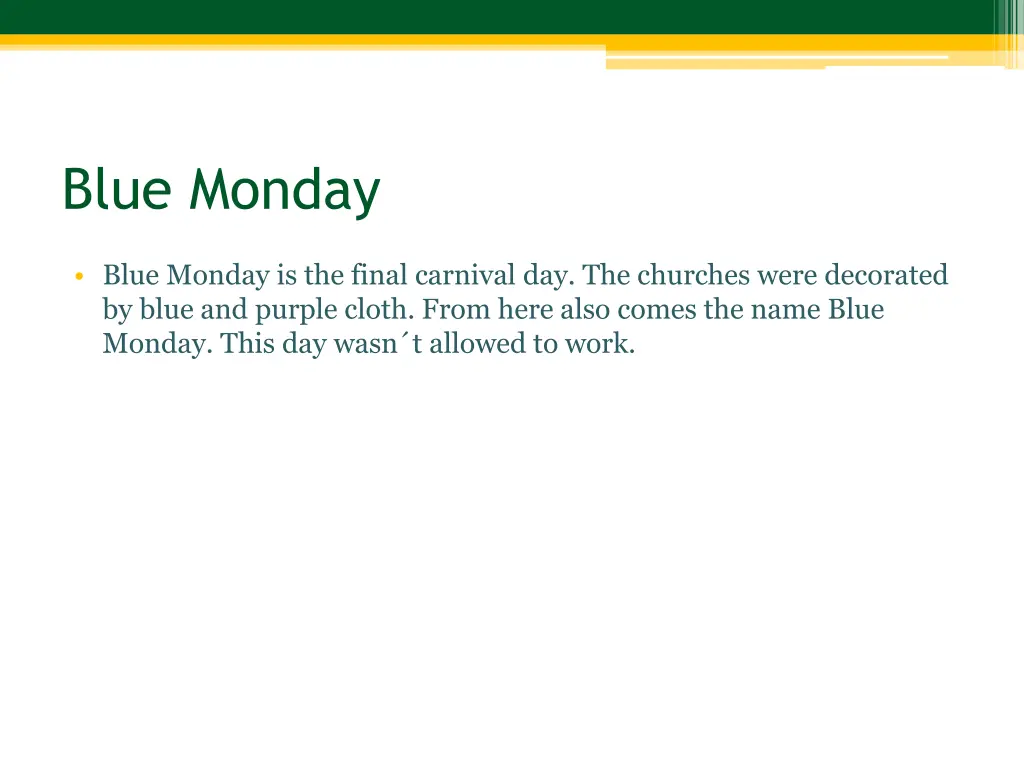 Blue Monday

• Blue Monday is the final carnival day. The churches were decorated by blue and purple cloth. From here also comes the name Blue Monday. This day wasn´t allowed to work.